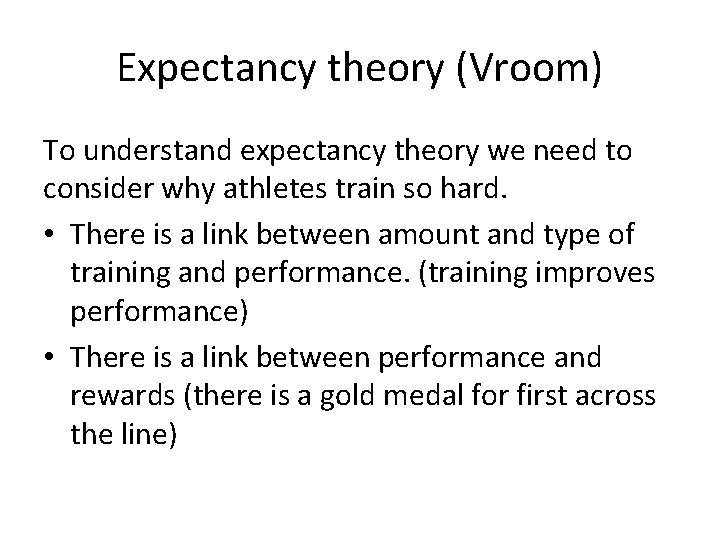 Expectancy theory (Vroom)

To understand expectancy theory we need to consider why athletes train so hard.

• There is a link between amount and type of training and performance. (training improves performance)

• There is a link between performance and rewards (there is a gold medal for first across the line)